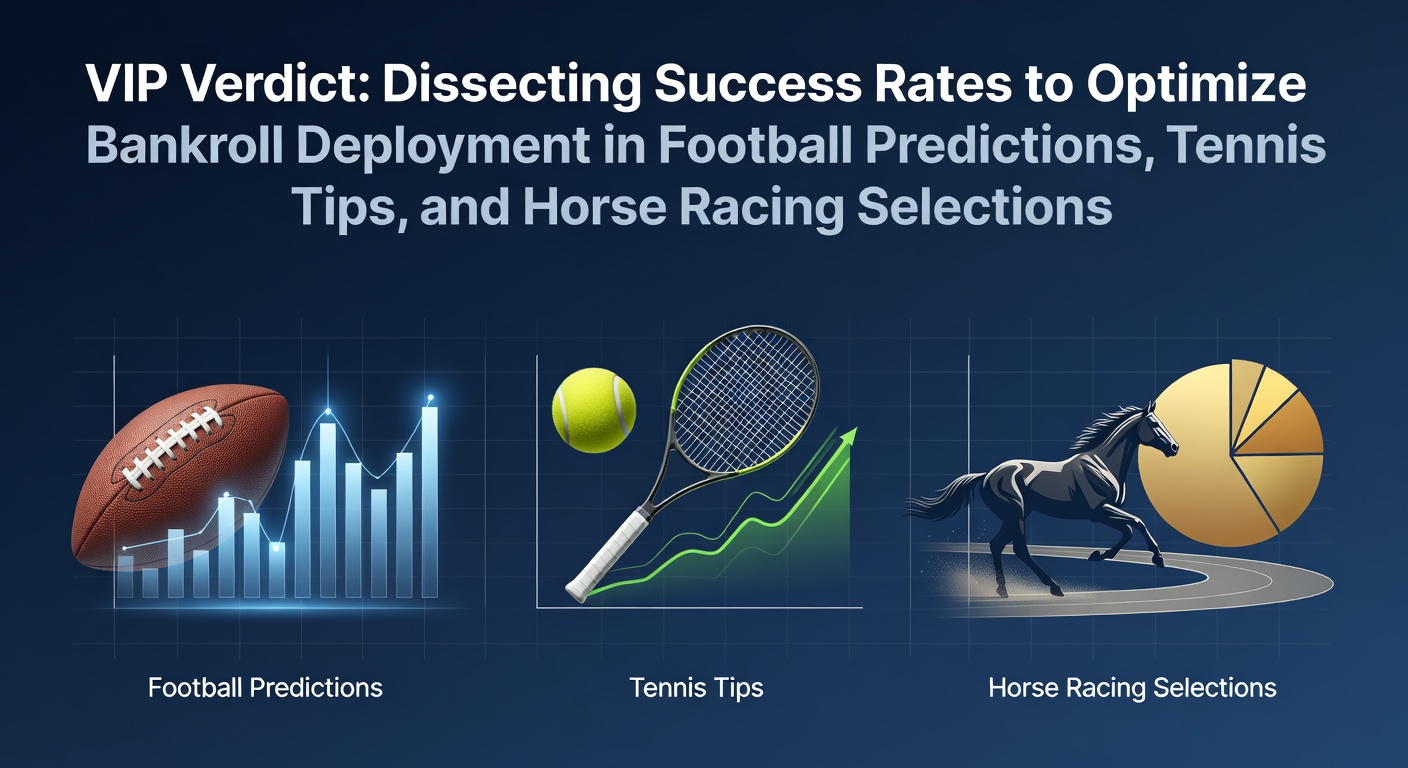 VIP Verdict: Dissecting Success Rates to Optimize Bankroll Deployment in Football Predictions, Tennis Tips, and Horse Racing Selections

Football Predictions

Tennis Tips

Horse Racing Selections